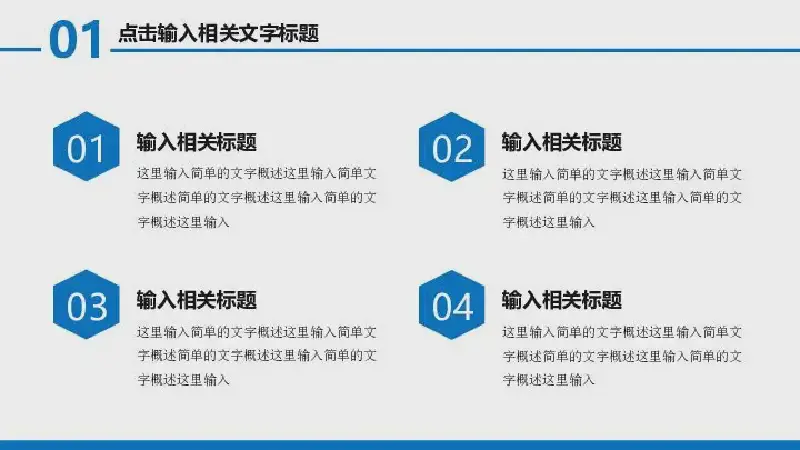 01 点击输入相关文字标题

01
输入相关标题
这里输入简单的文字概述这里输入简单文字概述简单的文字概述这里输入简单的文字概述这里输入

02
输入相关标题
这里输入简单的文字概述这里输入简单文字概述简单的文字概述这里输入简单的文字概述这里输入

03
输入相关标题
这里输入简单的文字概述这里输入简单文字概述简单的文字概述这里输入简单的文字概述这里输入

04
输入相关标题
这里输入简单的文字概述这里输入简单文字概述简单的文字概述这里输入简单的文字概述这里输入